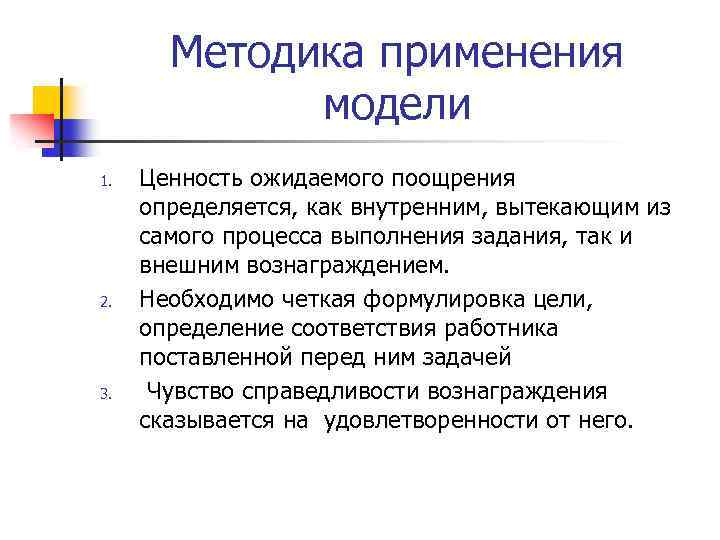 Методика применения модели

1. Ценность ожидаемого поощрения определяется, как внутренним, вытекающим из самого процесса выполнения задания, так и внешним вознаграждением.
2. Необходимо четкая формулировка цели, определение соответствия работника поставленной перед ним задачей
3. Чувство справедливости вознаграждения сказывается на удовлетворенности от него.